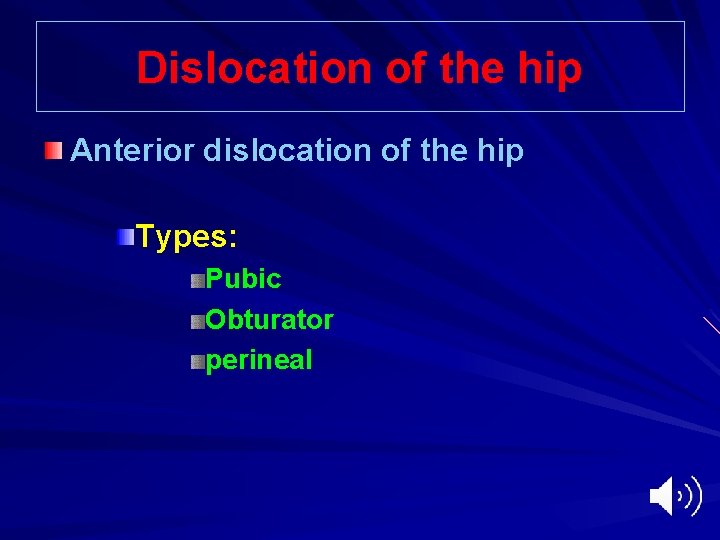 Dislocation of the hip

Anterior dislocation of the hip

Types:

Pubic

Obturator

perineal